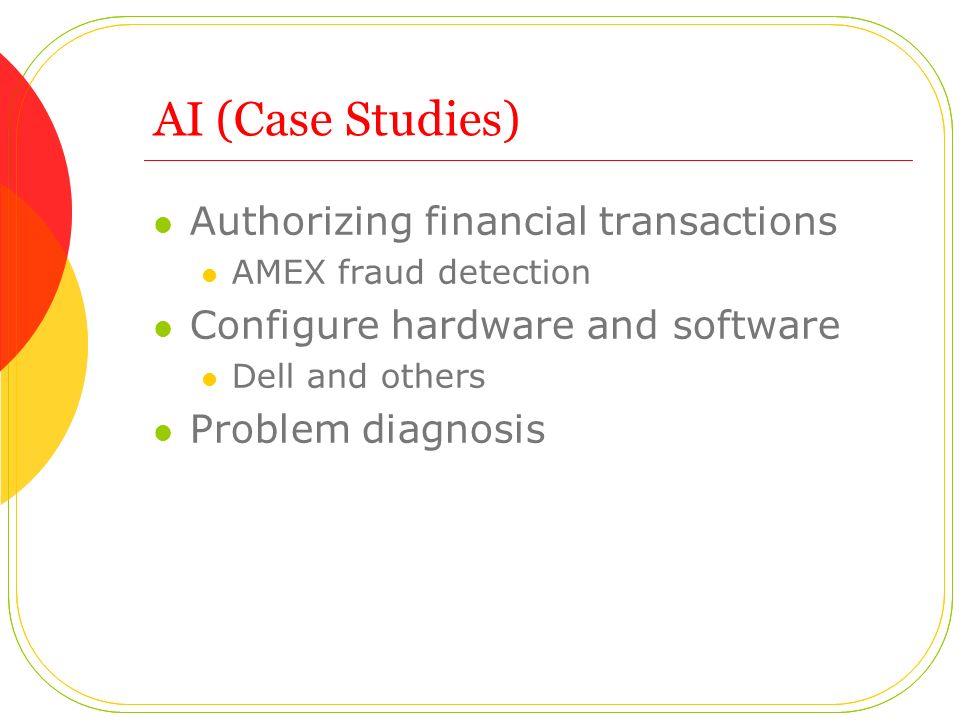 AI (Case Studies)

- Authorizing financial transactions
  - AMEX fraud detection
- Configure hardware and software
  - Dell and others
- Problem diagnosis